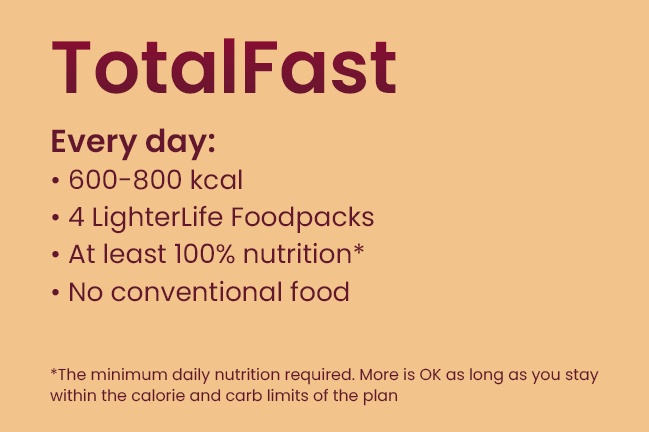 TotalFast

Every day:
• 600-800 kcal
• 4 LighterLife Foodpacks
• At least 100% nutrition*
• No conventional food

*The minimum daily nutrition required. More is OK as long as you stay within the calorie and carb limits of the plan